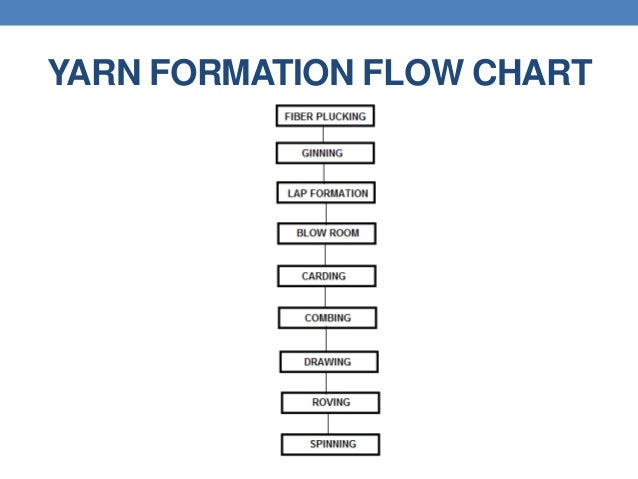 YARN FORMATION FLOW CHART

FIBER PLUCKING

GINNING

LAP FORMATION

BLOW ROOM

CARDING

COMBING

DRAWING

ROVING

SPINNING